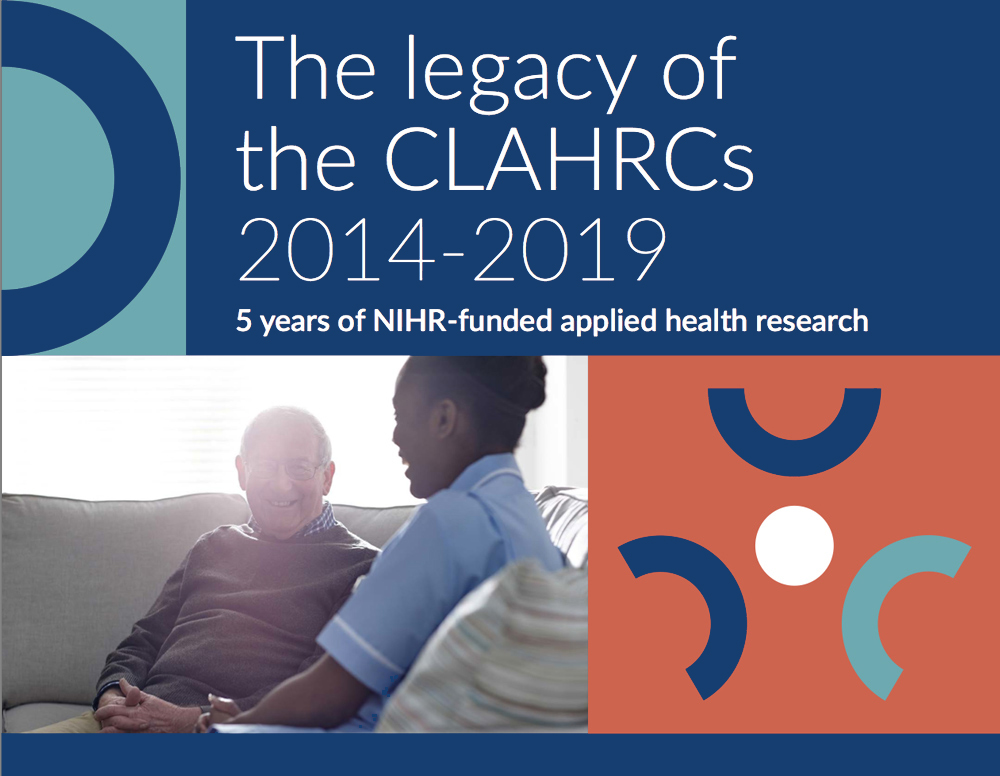 The legacy of the CLAHRCs 2014-2019

5 years of NIHR-funded applied health research